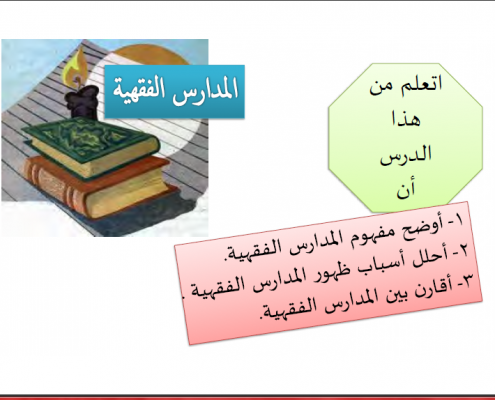 المدارس الفقهية

اتعلم من هذا الدرس أن

١- أوضح مفهوم المدارس الفقهية.
٢- أحلل أسباب ظهور المدارس الفقهية .
٣- أقارن بين المدارس الفقهية.